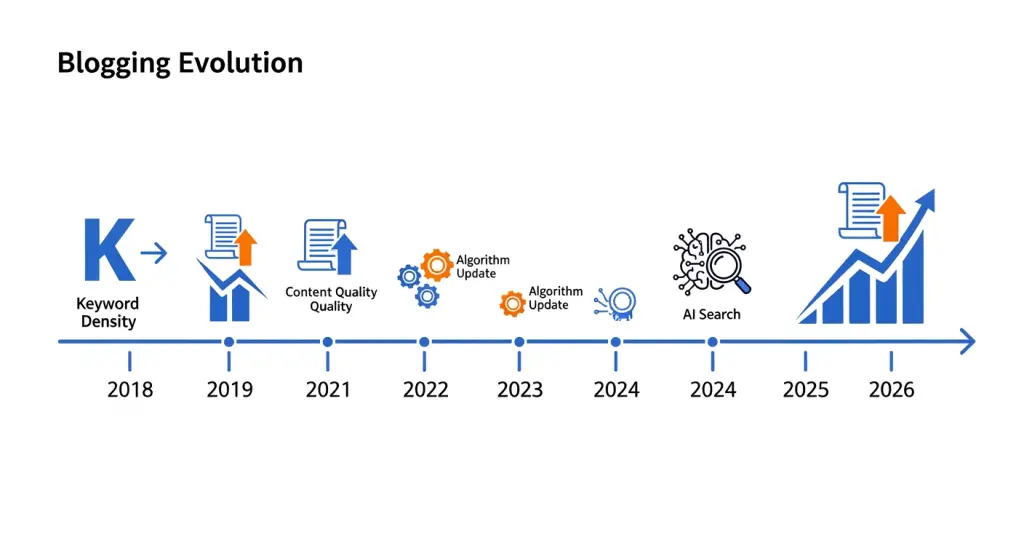 Blogging Evolution

K

Keyword Density

Content Quality Quality

Algorithm Update

Algorithm Update

AI Search

2018

2019

2021

2022

2023

2024

2024

2025

2026